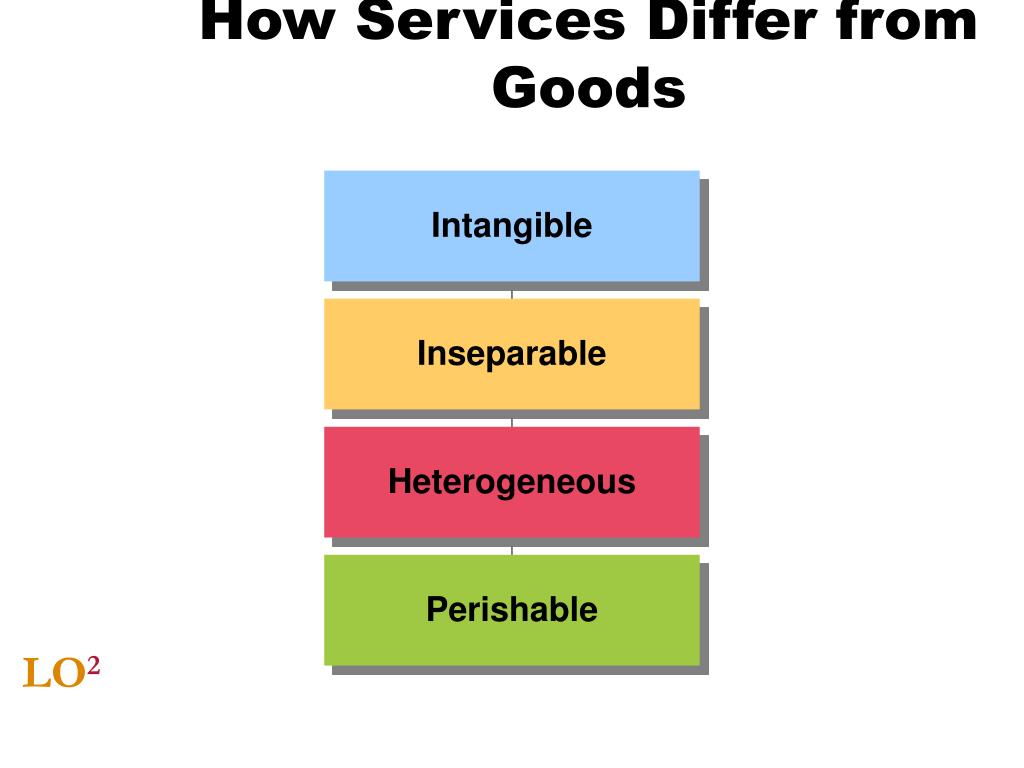 How Services Differ from Goods

Intangible

Inseparable

Heterogeneous

Perishable

LO$^2$